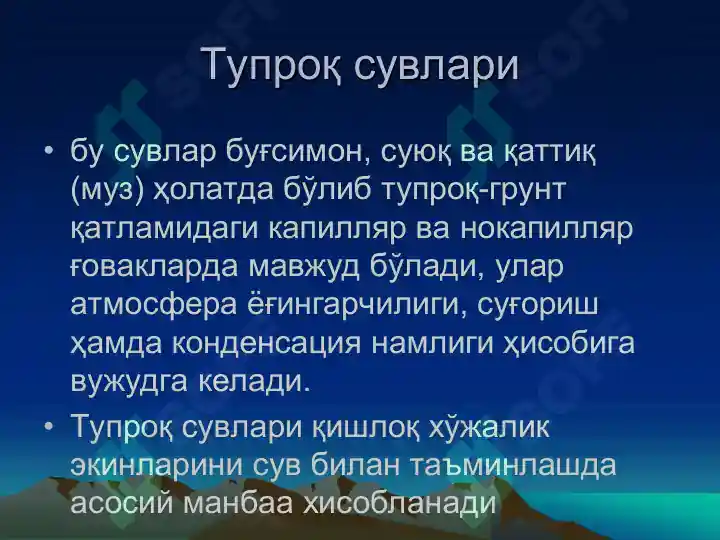 Тупроқ сувлари

• бу сувлар буғсимон, суюқ ва қаттиқ (муз) ҳолатда бўлиб тупроқ-грунт қатламидаги капилляр ва нокапилляр ғовакларда мавжуд бўлади, улар атмосфера ёғингарчилиги, суғориш ҳамда конденсация намлиги ҳисобига вужудга келади.

• Тупроқ сувлари қишлоқ хўжалик экинларини сув билан таъминлашда асосий манбаа хисобланади